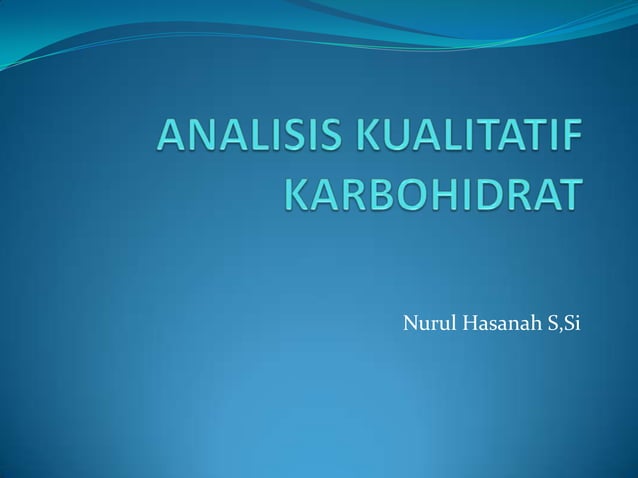 ANALISIS KUALITATIF KARBOHIDRAT

Nurul Hasanah S,Si